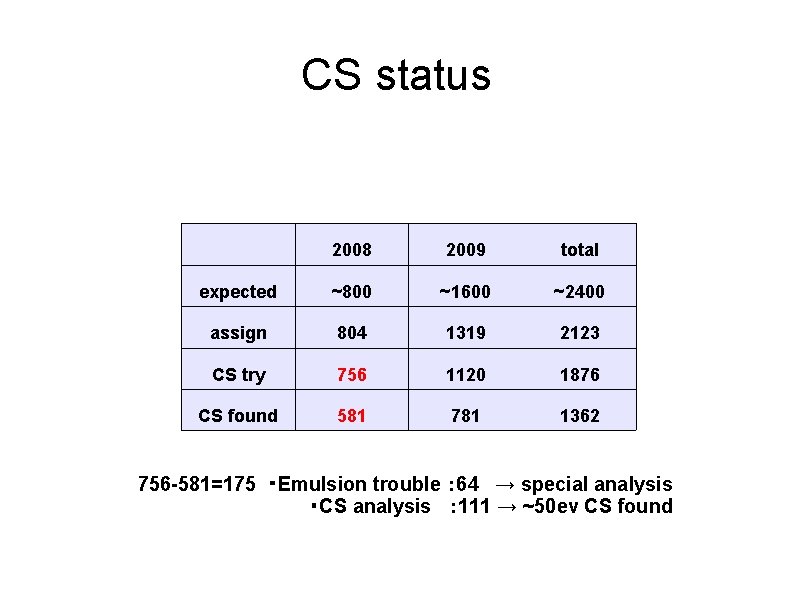 CS status

| | 2008 | 2009 | total |
|---|---|---|---|
| expected | ~800 | ~1600 | ~2400 |
| assign | 804 | 1319 | 2123 |
| CS try | 756 | 1120 | 1876 |
| CS found | 581 | 781 | 1362 |

756-581=175 ・Emulsion trouble :64 → special analysis
・CS analysis :111 → ~50ev CS found